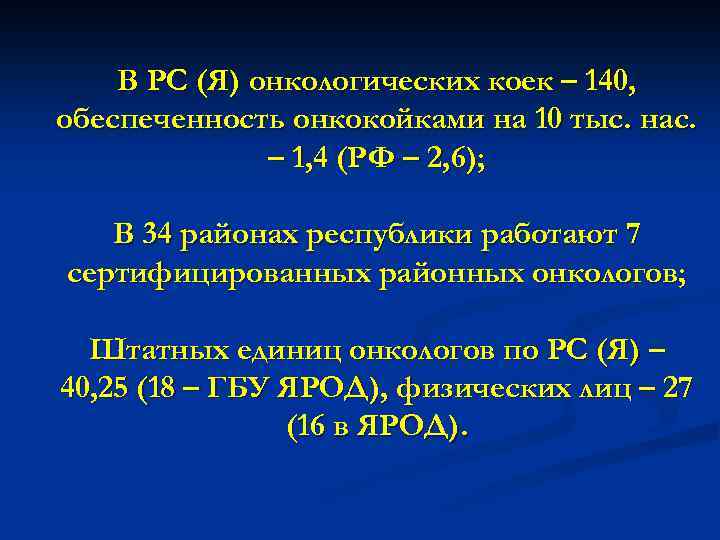 В РС (Я) онкологических коек – 140, обеспеченность онкокойками на 10 тыс. нас. – 1,4 (РФ – 2,6);

В 34 районах республики работают 7 сертифицированных районных онкологов;

Штатных единиц онкологов по РС (Я) – 40,25 (18 – ГБУ ЯРОД), физических лиц – 27 (16 в ЯРОД).